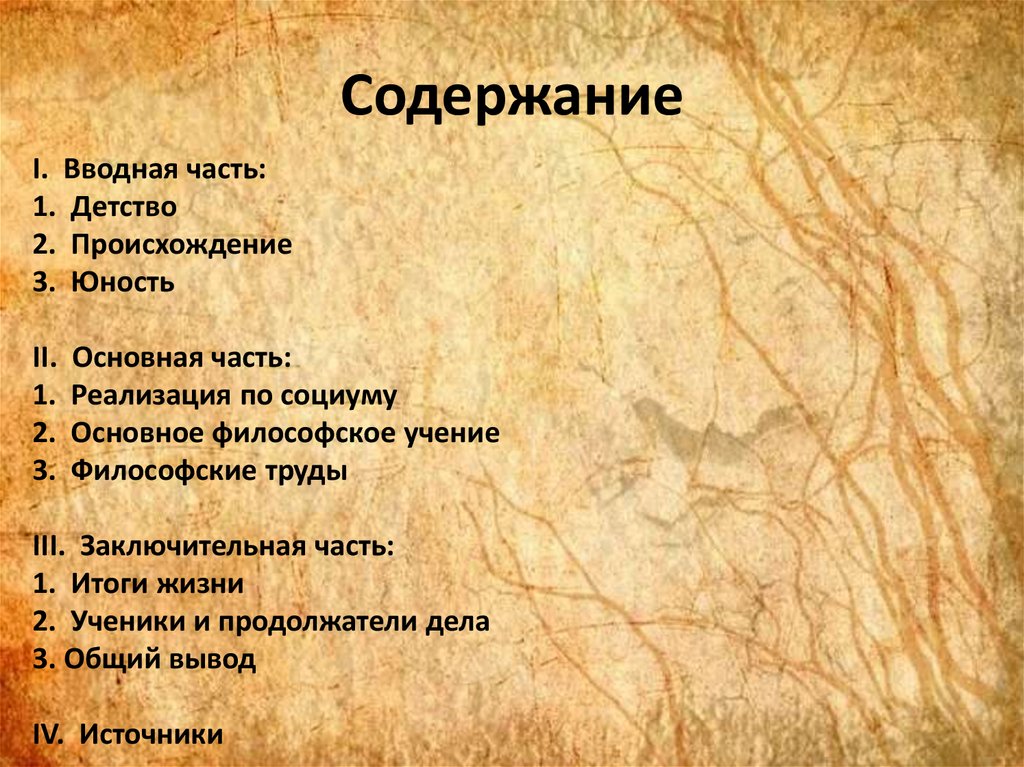 Содержание

I. Вводная часть:
1. Детство
2. Происхождение
3. Юность

II. Основная часть:
1. Реализация по социуму
2. Основное философское учение
3. Философские труды

III. Заключительная часть:
1. Итоги жизни
2. Ученики и продолжатели дела
3. Общий вывод

IV. Источники